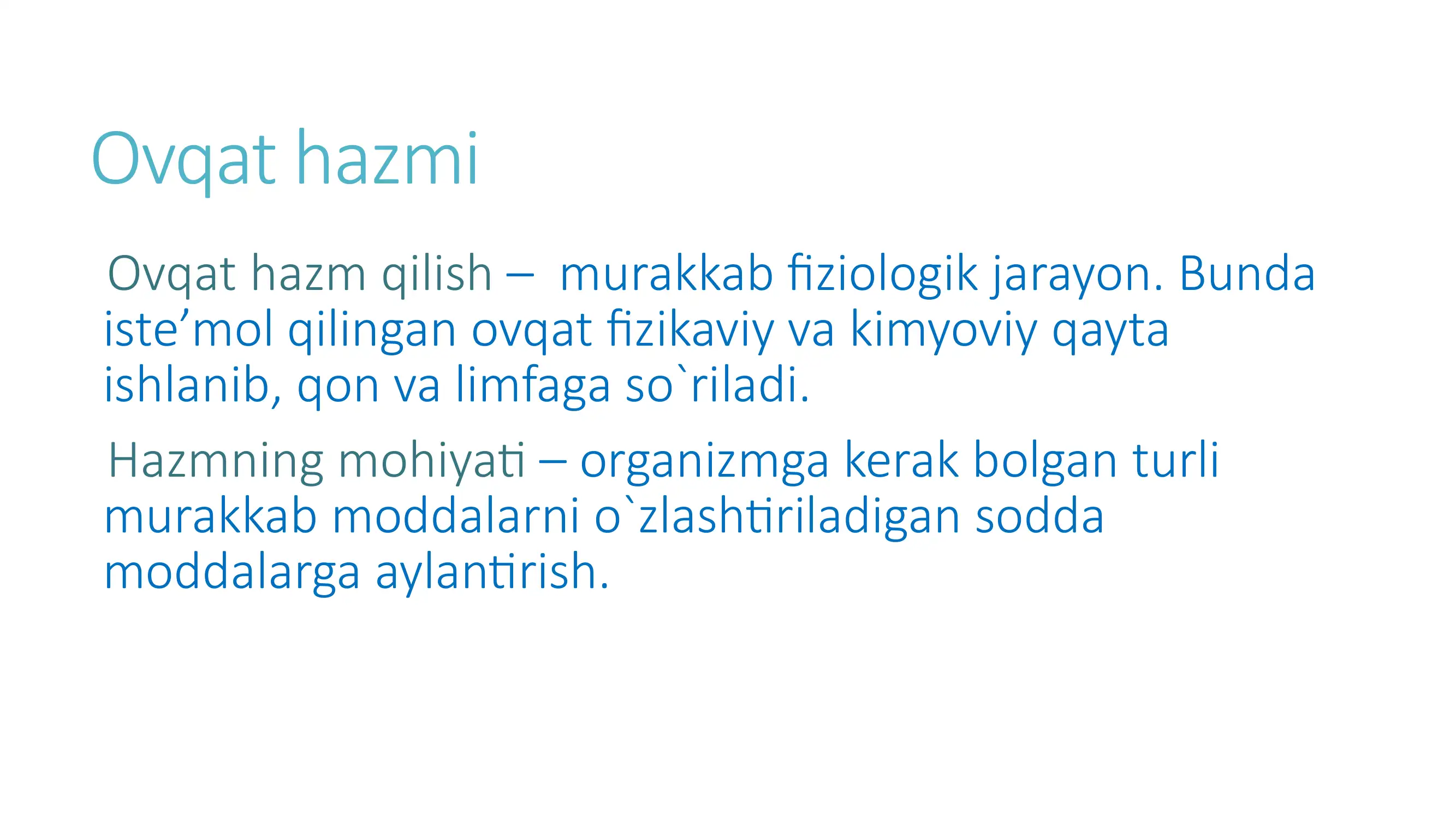 Ovqat hazmi

Ovqat hazm qilish – murakkab fiziologik jarayon. Bunda iste’mol qilingan ovqat fizikaviy va kimyoviy qayta ishlanib, qon va limfaga so`riladi.

Hazmning mohiyati – organizmga kerak bolgan turli murakkab moddalarni o`zlashtiriladigan sodda moddalarga aylantirish.